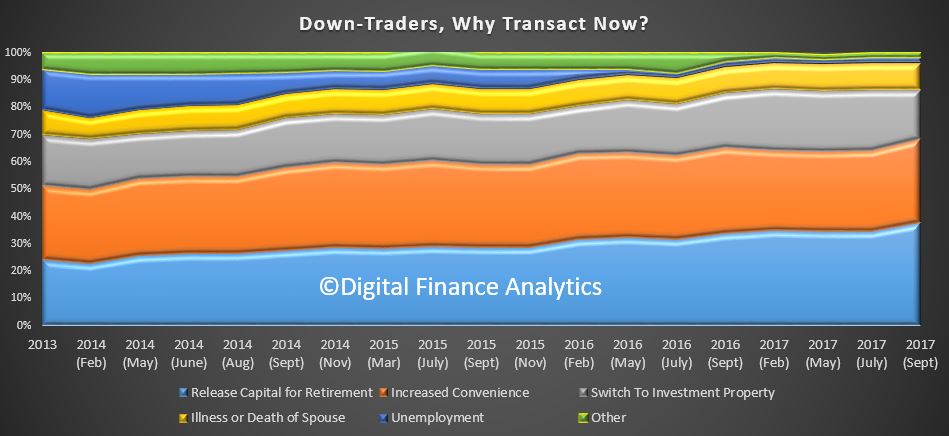 Down-Traders, Why Transact Now?

100%
90%
80%
70%
60%
50%
40%
30%
20%
10%
0%

©Digital Finance Analytics

2013
2014 (Feb)
2014 (May)
2014 (June)
2014 (Aug)
2014 (Sept)
2014 (Nov)
2015 (Mar)
2015 (July)
2015 (Sept)
2015 (Nov)
2016 (Feb)
2016 (May)
2016 (July)
2016 (Sept)
2017 (Feb)
2017 (May)
2017 (July)
2017 (Sept)

Release Capital for Retirement
Increased Convenience
Switch To Investment Property
Illness or Death of Spouse
Unemployment
Other